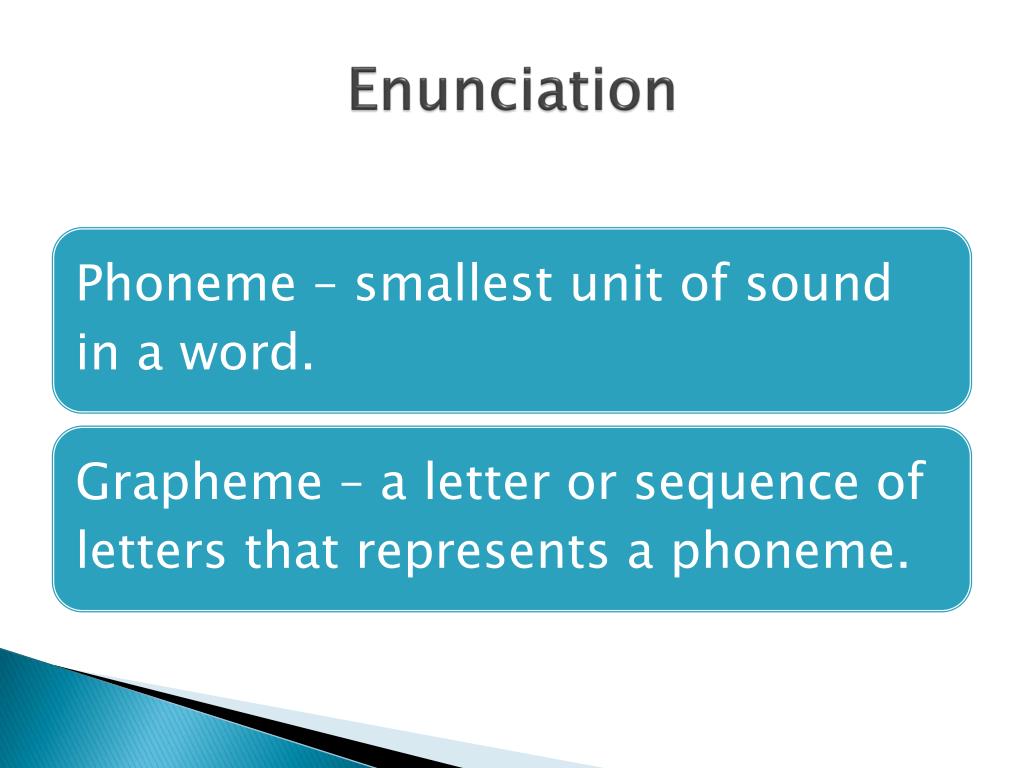 Enunciation

Phoneme – smallest unit of sound in a word.

Grapheme – a letter or sequence of letters that represents a phoneme.